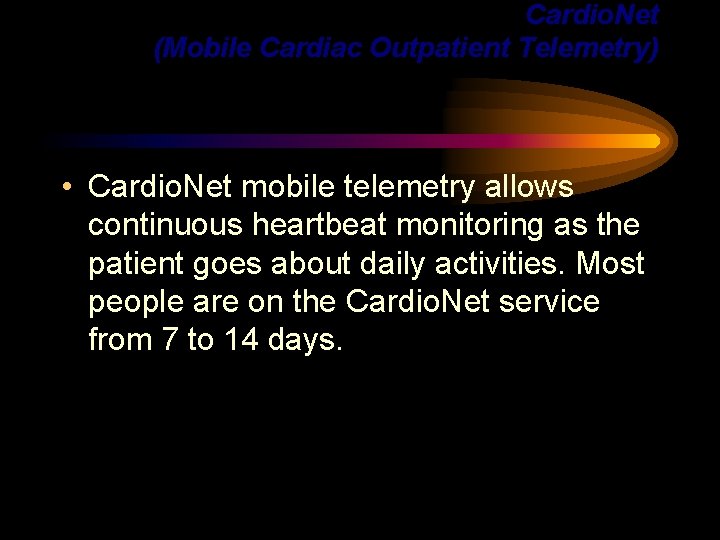 CardioNet
(Mobile Cardiac Outpatient Telemetry)

• CardioNet mobile telemetry allows continuous heartbeat monitoring as the patient goes about daily activities. Most people are on the CardioNet service from 7 to 14 days.